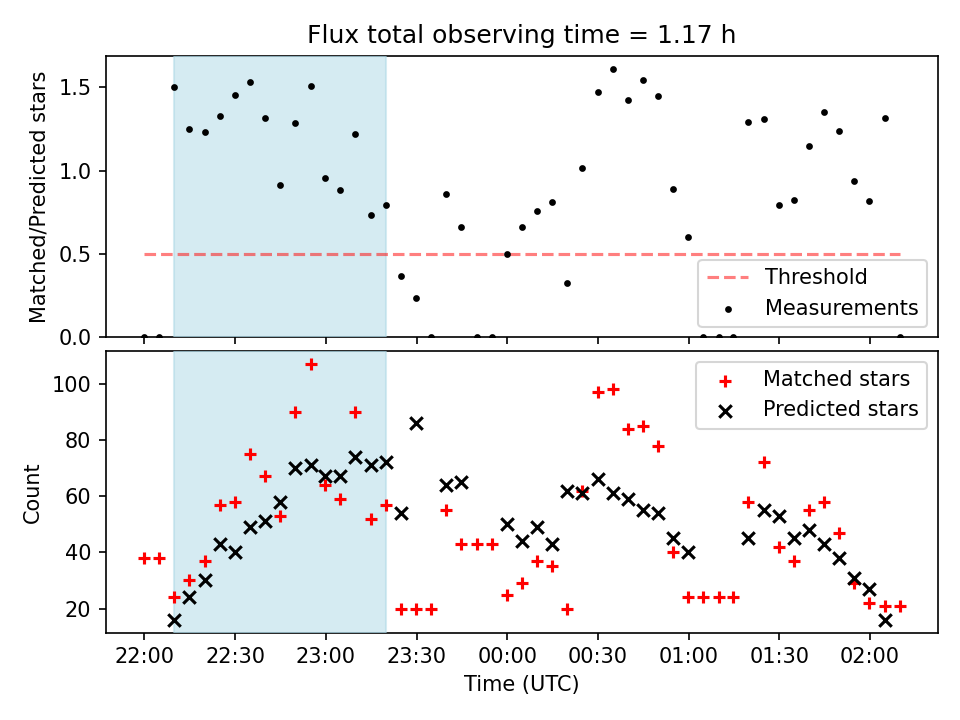 Flux total observing time = 1.17 h

Matched/Predicted stars

1.5
1.0
0.5
0.0

Threshold
Measurements

Count

100
80
60
40
20

Matched stars
Predicted stars

22:00 22:30 23:00 23:30 00:00 00:30 01:00 01:30 02:00

Time (UTC)